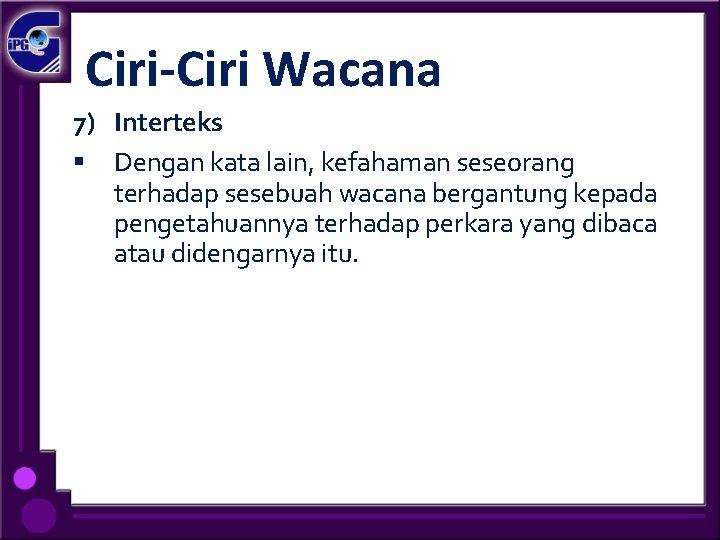 iPG

Ciri-Ciri Wacana

7) Interteks

▪ Dengan kata lain, kefahaman seseorang terhadap sesebuah wacana bergantung kepada pengetahuannya terhadap perkara yang dibaca atau didengarnya itu.